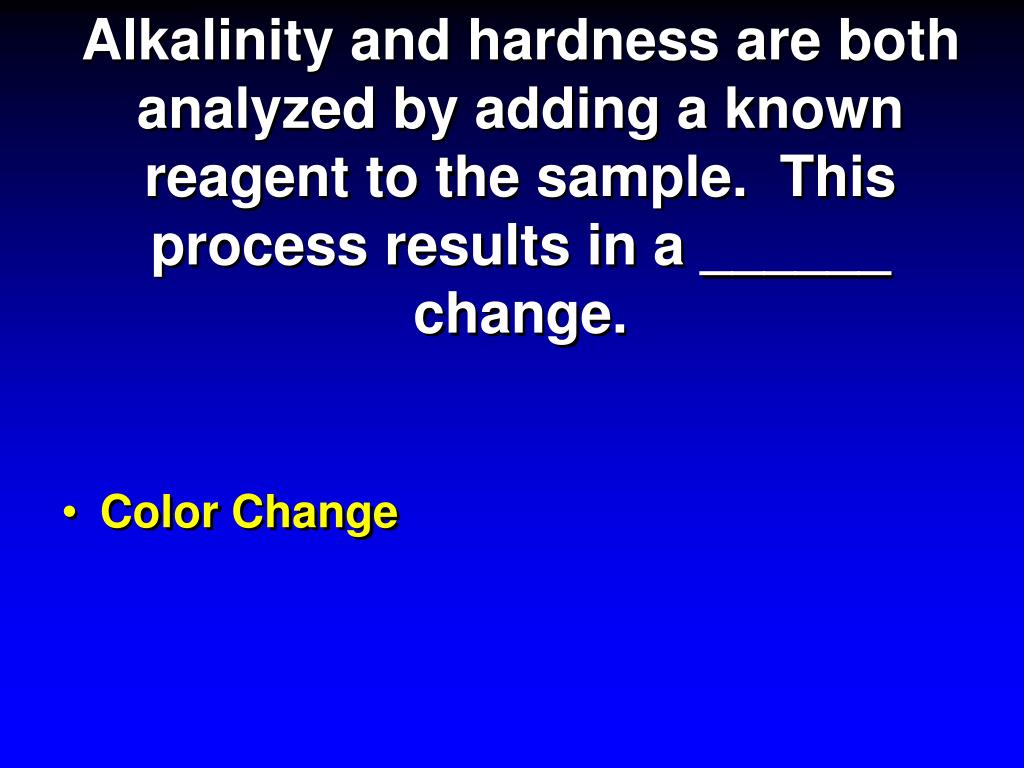 Alkalinity and hardness are both analyzed by adding a known reagent to the sample.  This process results in a ______ change.

• Color Change